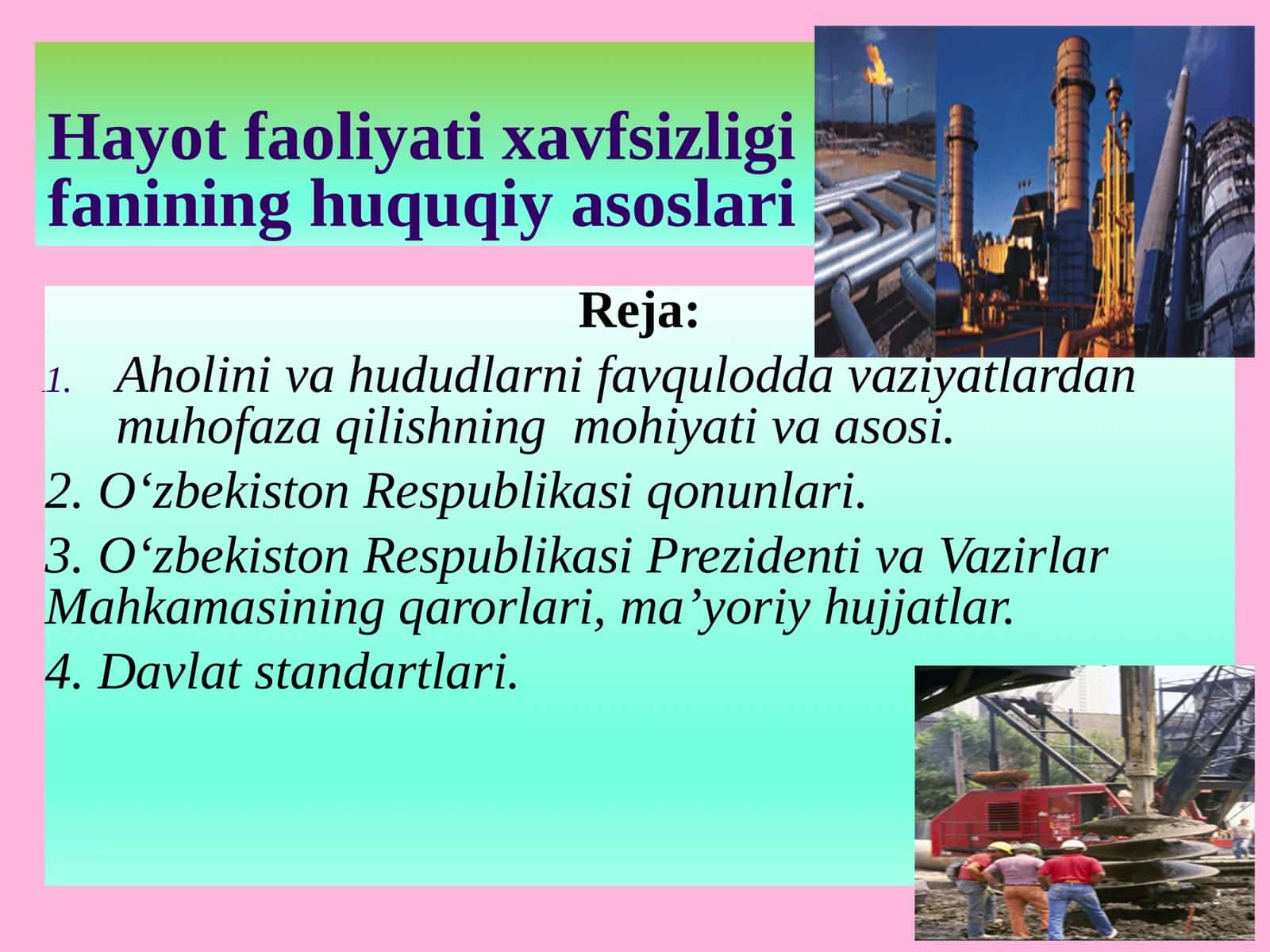 Hayot faoliyati xavfsizligi fanining huquqiy asoslari

Reja:

1. Aholini va hududlarni favqulodda vaziyatlardan muhofaza qilishning mohiyati va asosi.

2. O‘zbekiston Respublikasi qonunlari.

3. O‘zbekiston Respublikasi Prezidenti va Vazirlar Mahkamasining qarorlari, ma’yoriy hujjatlar.

4. Davlat standartlari.